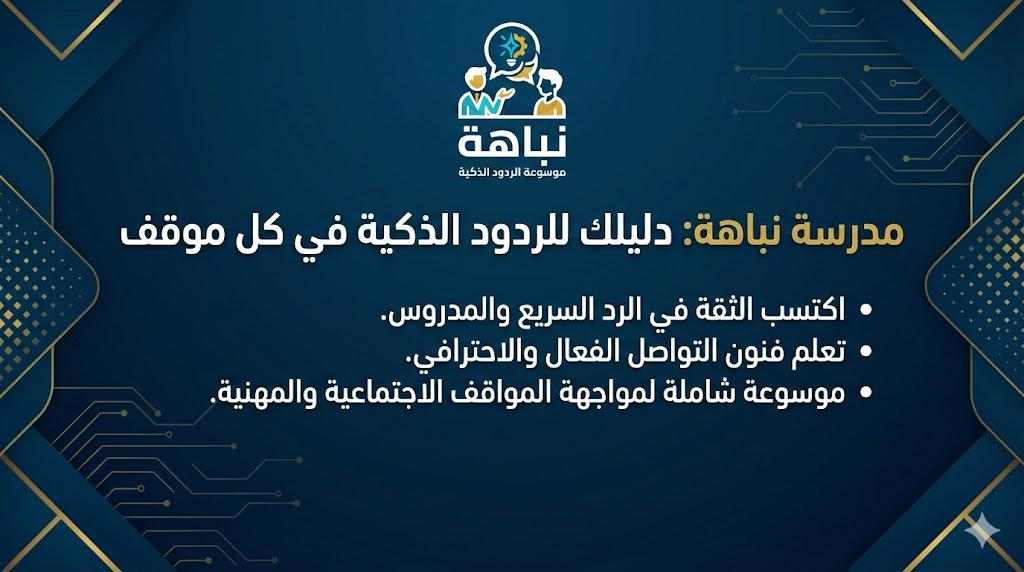 نباهة
موسوعة الردود الذكية

مدرسة نباهة: دليلك للردود الذكية في كل موقف

• اكتسب الثقة في الرد السريع والمدروس.
• تعلم فنون التواصل الفعال والاحترافي.
• موسوعة شاملة لمواجهة المواقف الاجتماعية والمهنية.